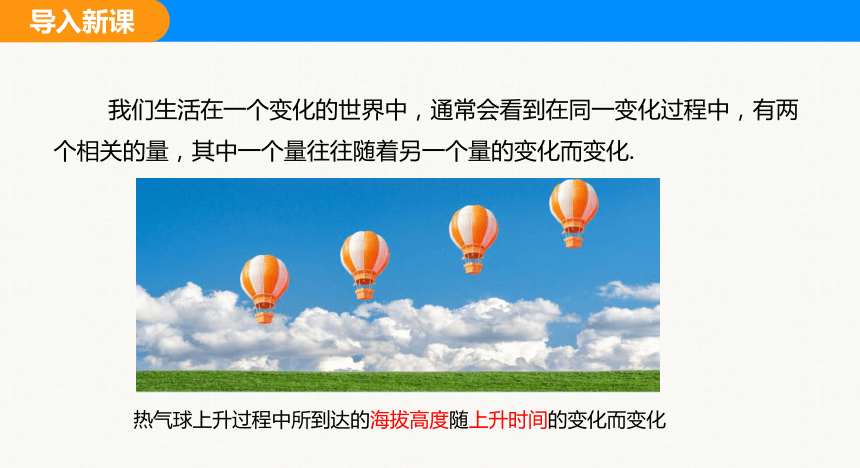 导入新课

我们生活在一个变化的世界中，通常会看到在同一变化过程中，有两个相关的量，其中一个量往往随着另一个量的变化而变化.

热气球上升过程中所到达的海拔高度随上升时间的变化而变化